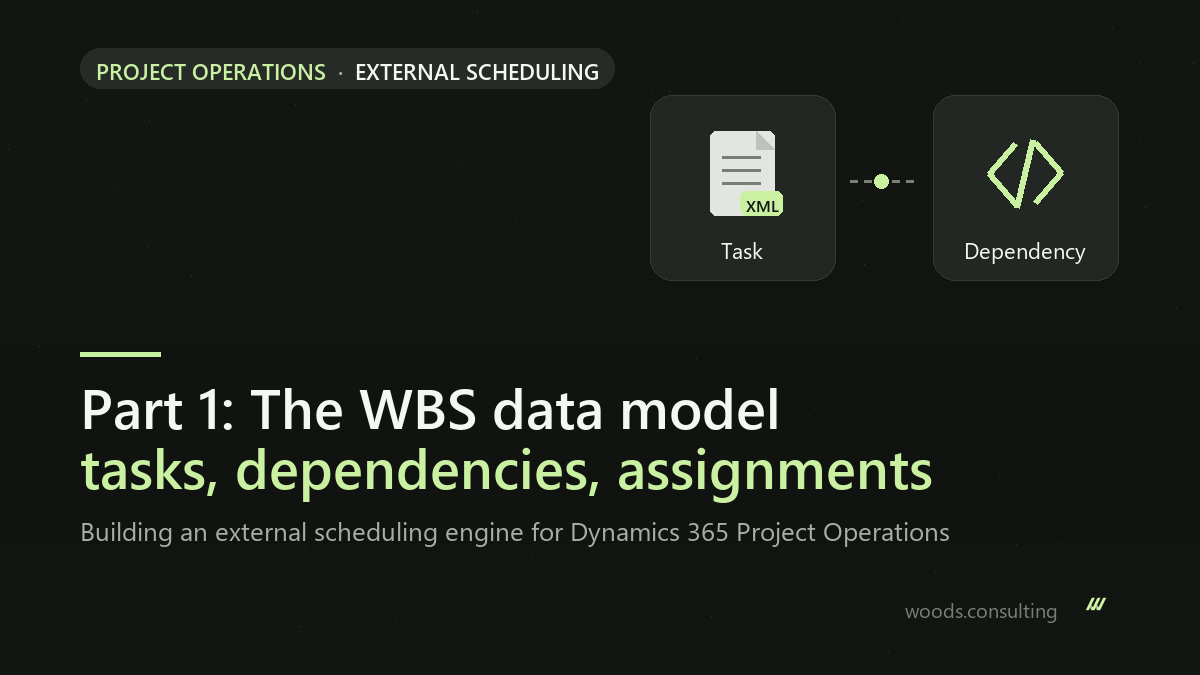 PROJECT OPERATIONS · EXTERNAL SCHEDULING

XML

Task

Dependency

Part 1: The WBS data model
tasks, dependencies, assignments

Building an external scheduling engine for Dynamics 365 Project Operations

woods.consulting